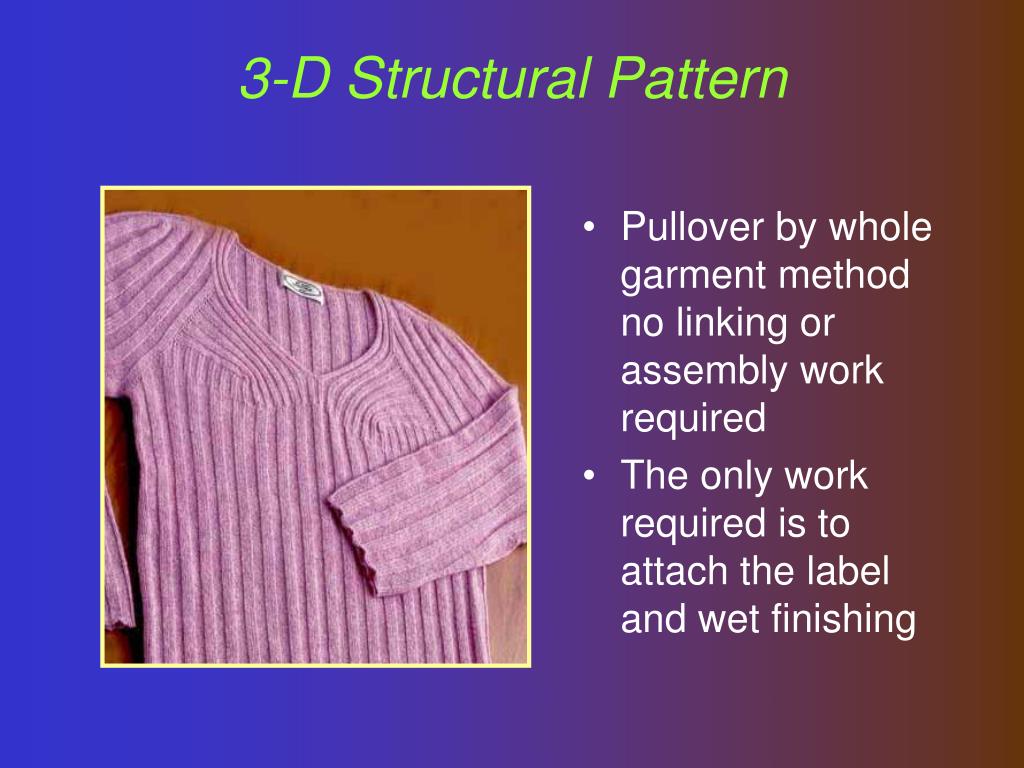 3-D Structural Pattern

• Pullover by whole garment method no linking or assembly work required
• The only work required is to attach the label and wet finishing